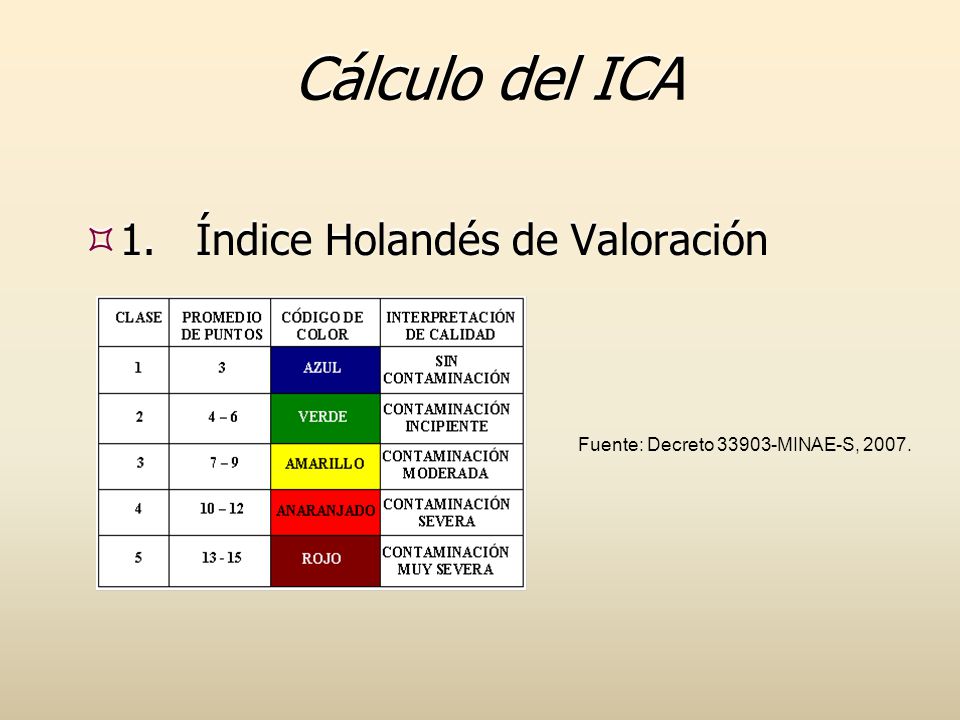 Cálculo del ICA

1. Índice Holandés de Valoración

| CLASE | PROMEDIO DE PUNTOS | CÓDIGO DE COLOR | INTERPRETACIÓN DE CALIDAD |
|---|---|---|---|
| 1 | 3 | AZUL | SIN CONTAMINACIÓN |
| 2 | 4 – 6 | VERDE | CONTAMINACIÓN INCIPIENTE |
| 3 | 7 – 9 | AMARILLO | CONTAMINACIÓN MODERADA |
| 4 | 10 – 12 | ANARANJADO | CONTAMINACIÓN SEVERA |
| 5 | 13 - 15 | ROJO | CONTAMINACIÓN MUY SEVERA |

Fuente: Decreto 33903-MINAE-S, 2007.